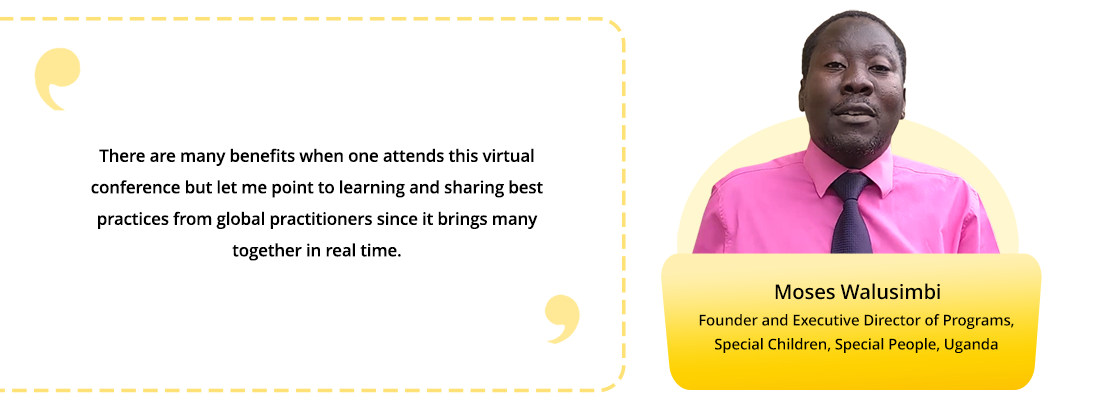 There are many benefits when one attends this virtual conference but let me point to learning and sharing best practices from global practitioners since it brings many together in real time.

Moses Walusimbi
Founder and Executive Director of Programs, Special Children, Special People, Uganda